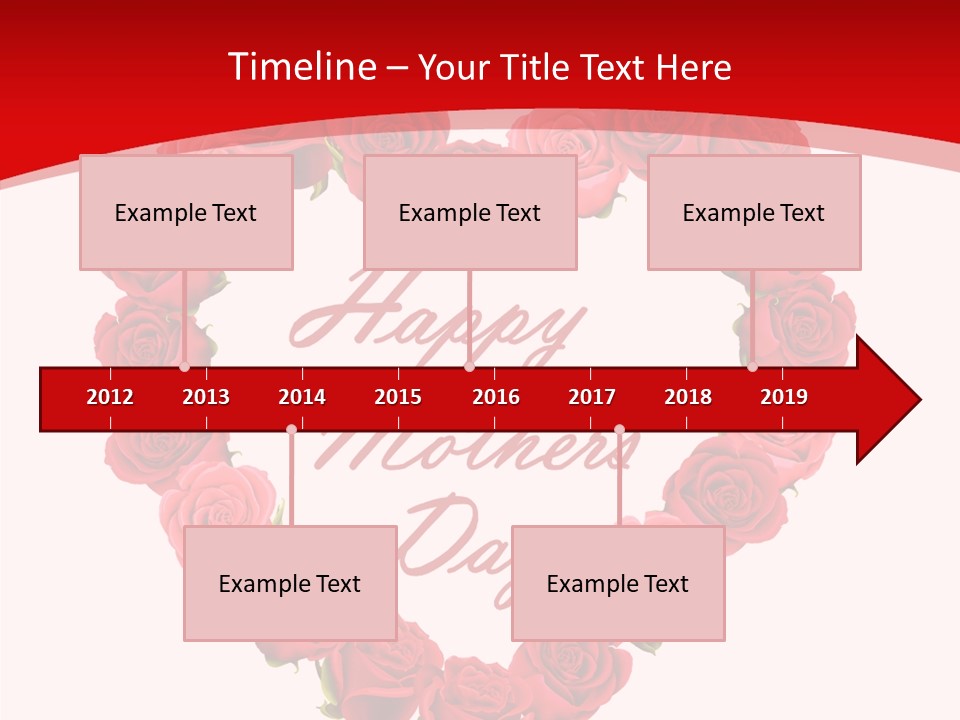 Timeline – Your Title Text Here

Example Text

Example Text

Example Text

Happy Mothers Day

2012 2013 2014 2015 2016 2017 2018 2019

Example Text

Example Text